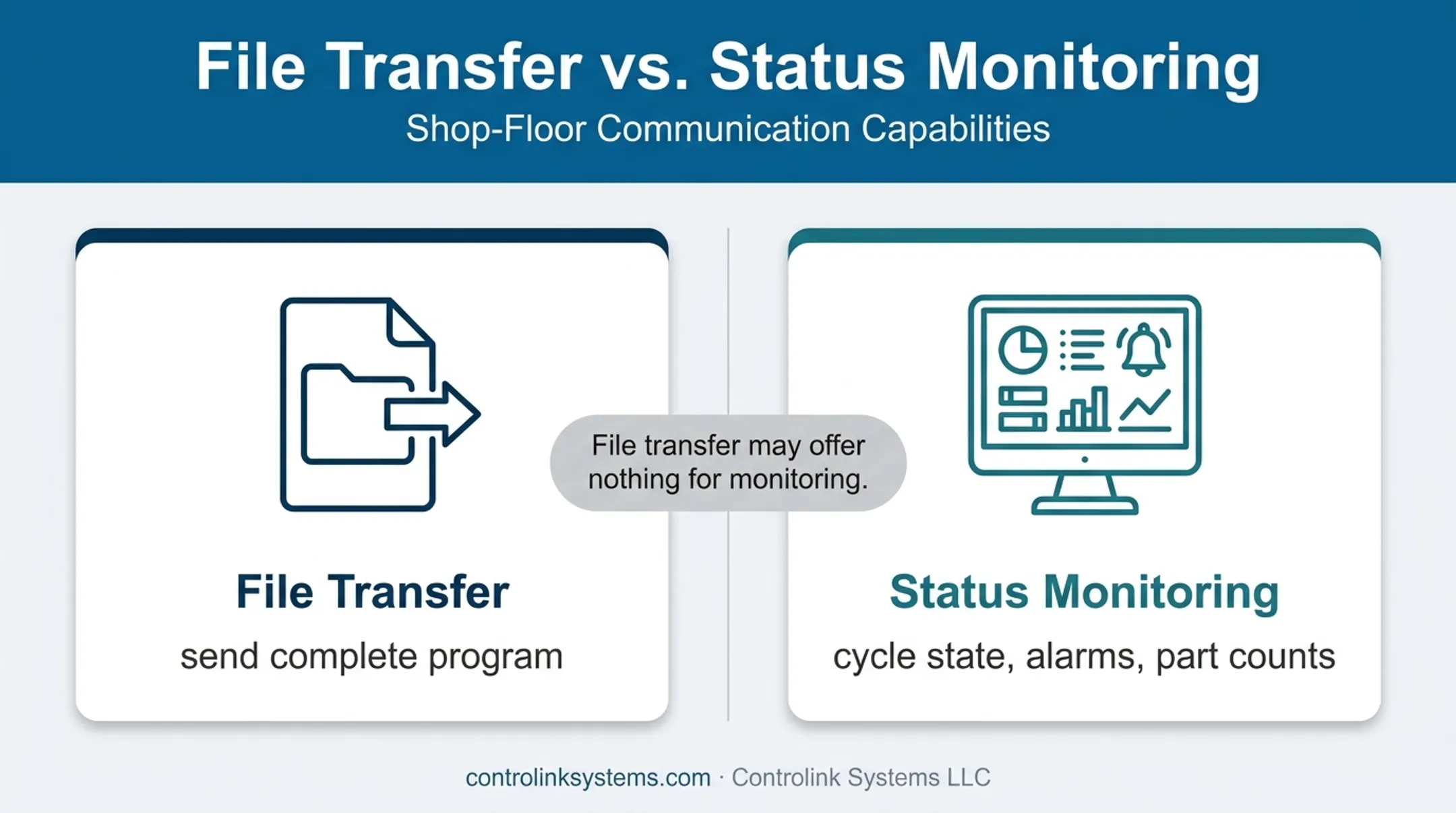 File Transfer vs. Status Monitoring

Shop-Floor Communication Capabilities

File Transfer

send complete program

File transfer may offer nothing for monitoring.

Status Monitoring

cycle state, alarms, part counts

controlinksystems.com · Controlink Systems LLC